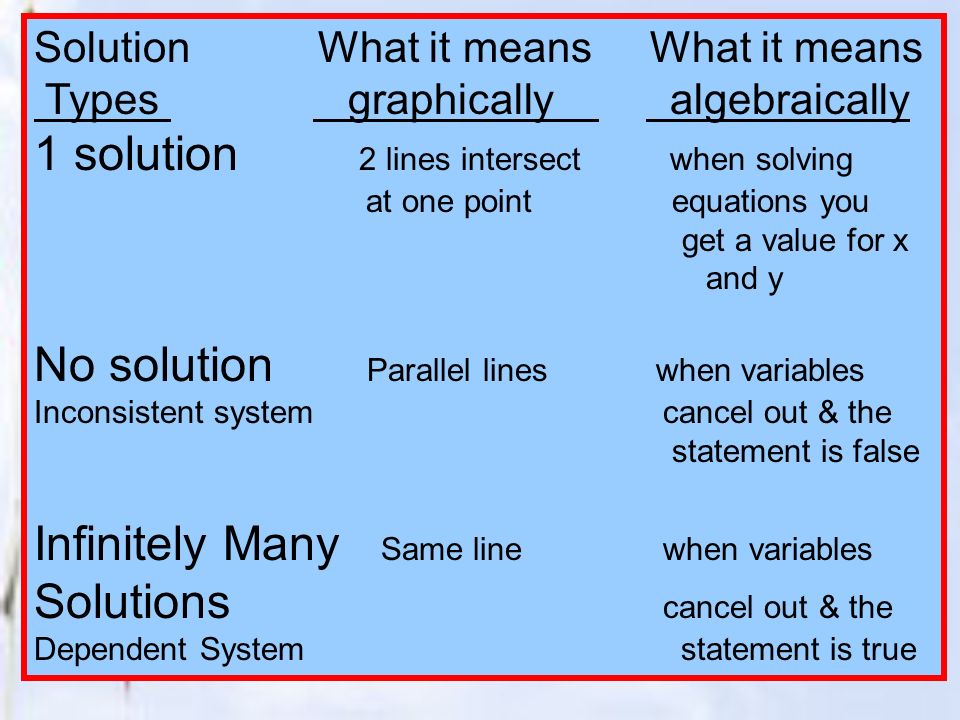 | Solution Types | What it means graphically | What it means algebraically |
|---|---|---|
| 1 solution | 2 lines intersect at one point | when solving equations you get a value for x and y |
| No solution Inconsistent system | Parallel lines | when variables cancel out & the statement is false |
| Infinitely Many Solutions Dependent System | Same line | when variables cancel out & the statement is true |